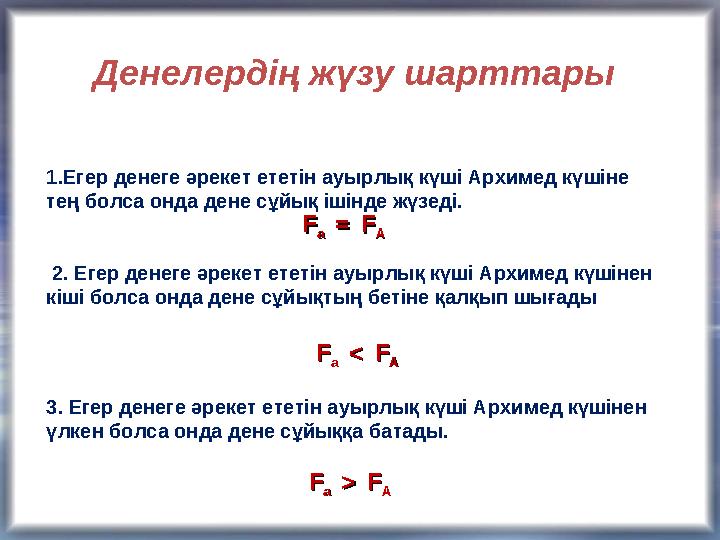 Денелердің жүзу шарттары

1.Егер денеге әрекет ететін ауырлық күші Архимед күшіне тең болса онда дене сұйық ішінде жүзеді.

$F_a = F_A$

2. Егер денеге әрекет ететін ауырлық күші Архимед күшінен кіші болса онда дене сұйықтың бетіне қалқып шығады

$F_a < F_A$

3. Егер денеге әрекет ететін ауырлық күші Архимед күшінен үлкен болса онда дене сұйыққа батады.

$F_a > F_A$